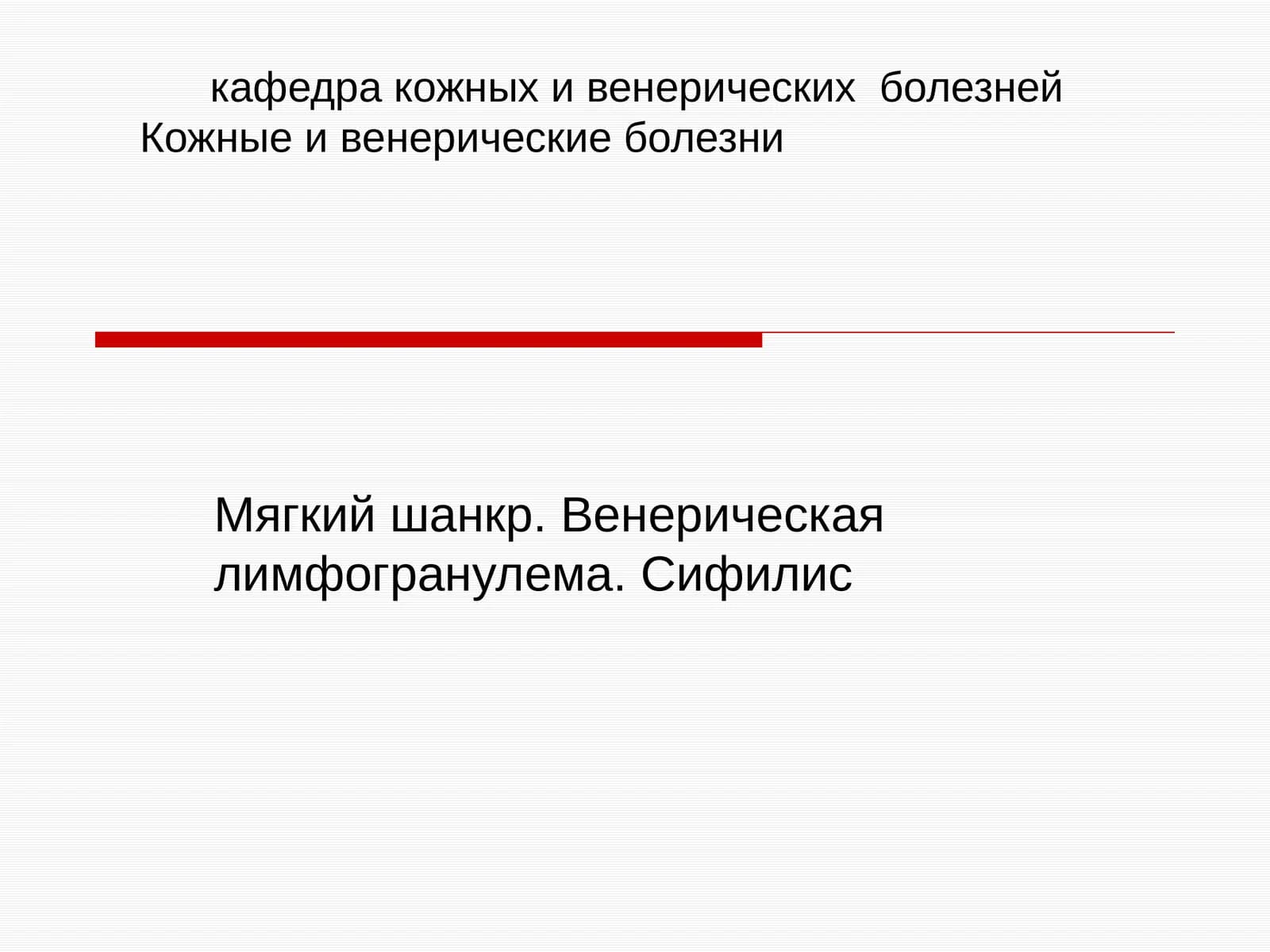 кафедра кожных и венерических болезней
Кожные и венерические болезни

Мягкий шанкр. Венерическая лимфогранулема. Сифилис